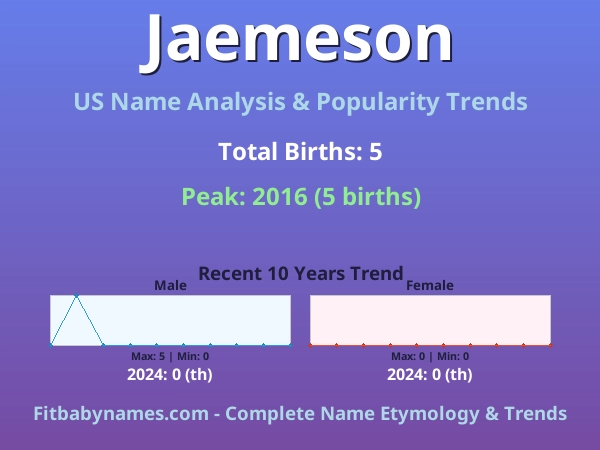 Jaemeson

US Name Analysis & Popularity Trends

Total Births: 5

Peak: 2016 (5 births)

Recent 10 Years Trend

Male

Max: 5 | Min: 0

2024: 0 (th)

Female

Max: 0 | Min: 0

2024: 0 (th)

Fitbabynames.com - Complete Name Etymology & Trends